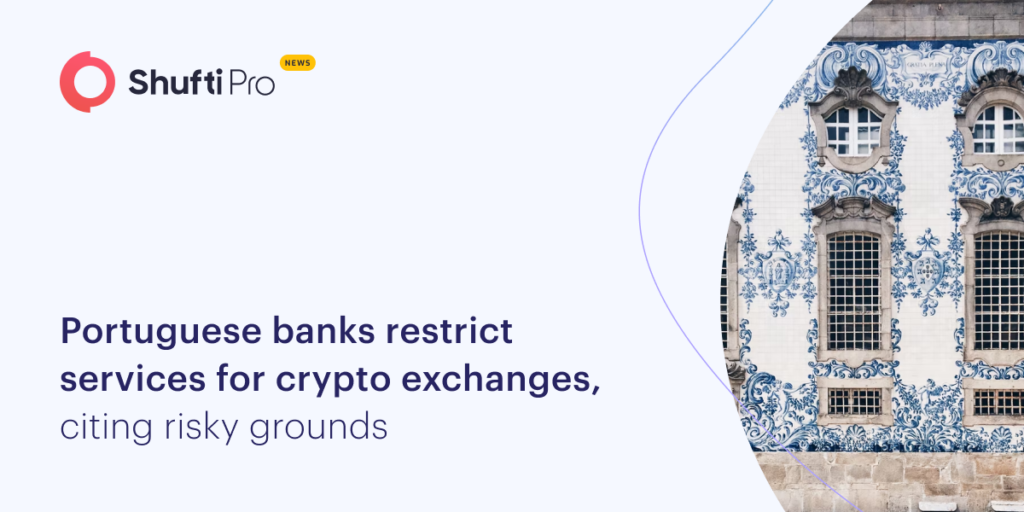 Shufti Pro NEWS

Portuguese banks restrict services for crypto exchanges, citing risky grounds